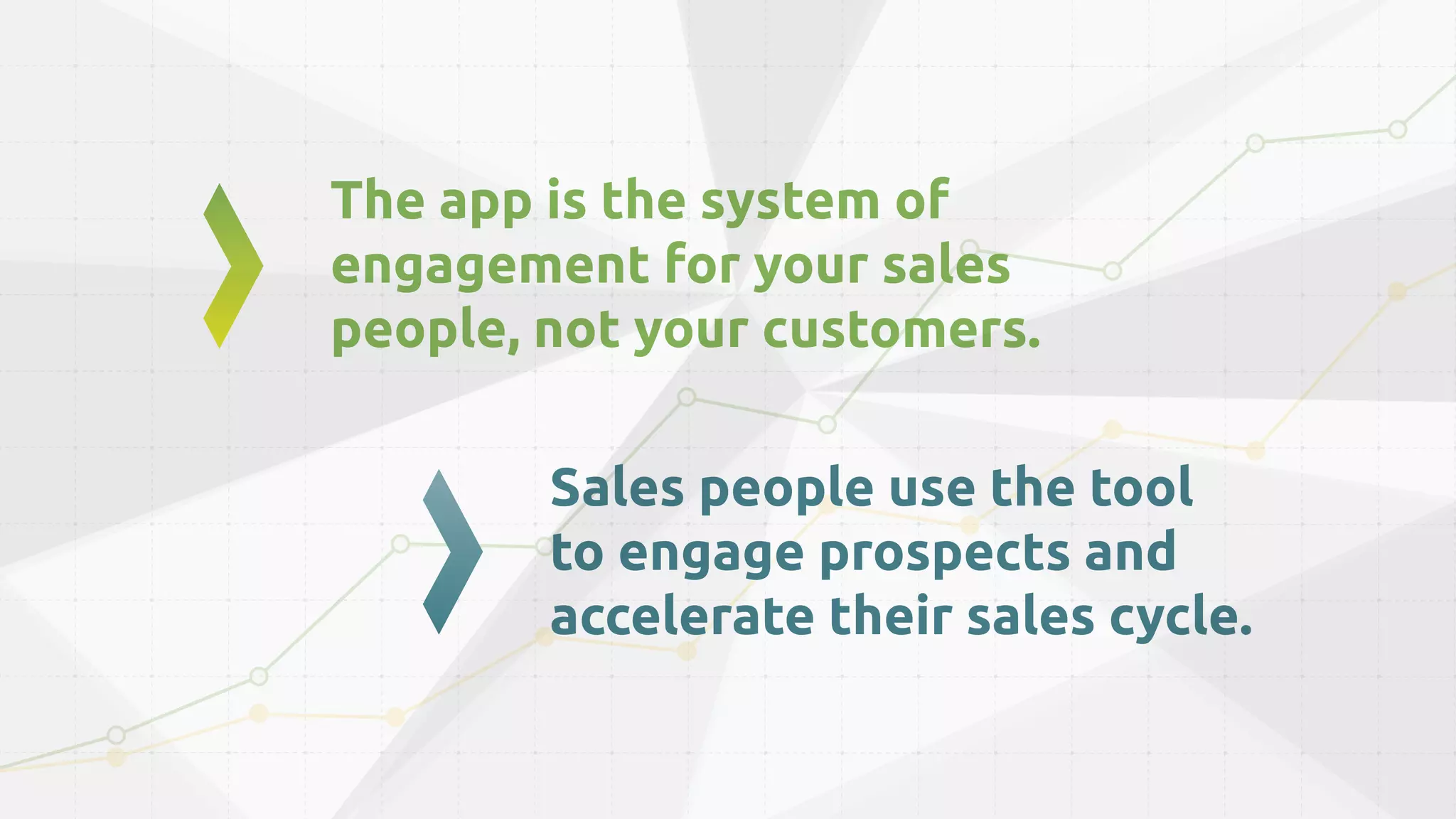 The app is the system of engagement for your sales people, not your customers.

Sales people use the tool to engage prospects and accelerate their sales cycle.